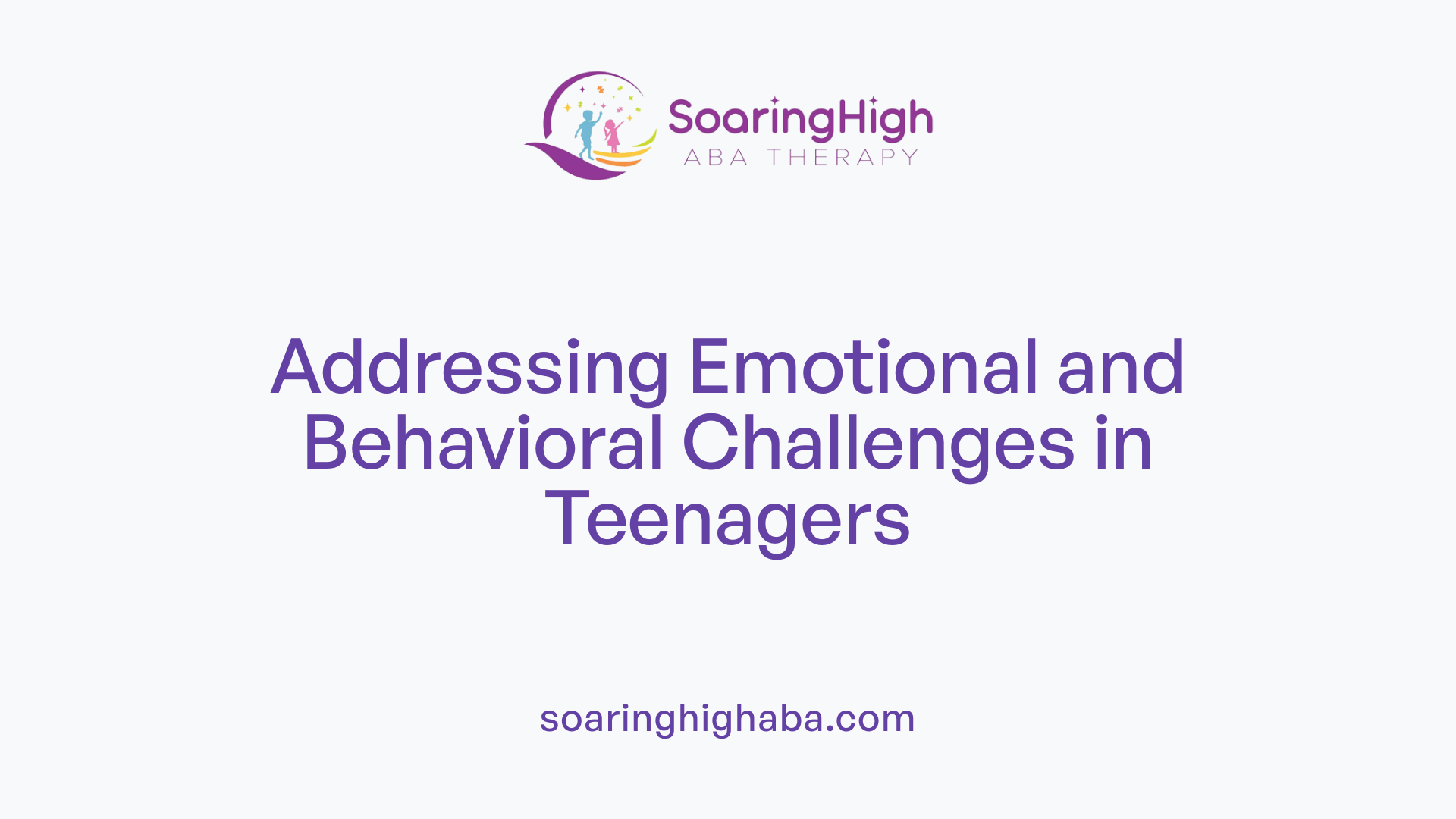 SoaringHigh
ABA THERAPY

Addressing Emotional and Behavioral Challenges in Teenagers

soaringhighaba.com